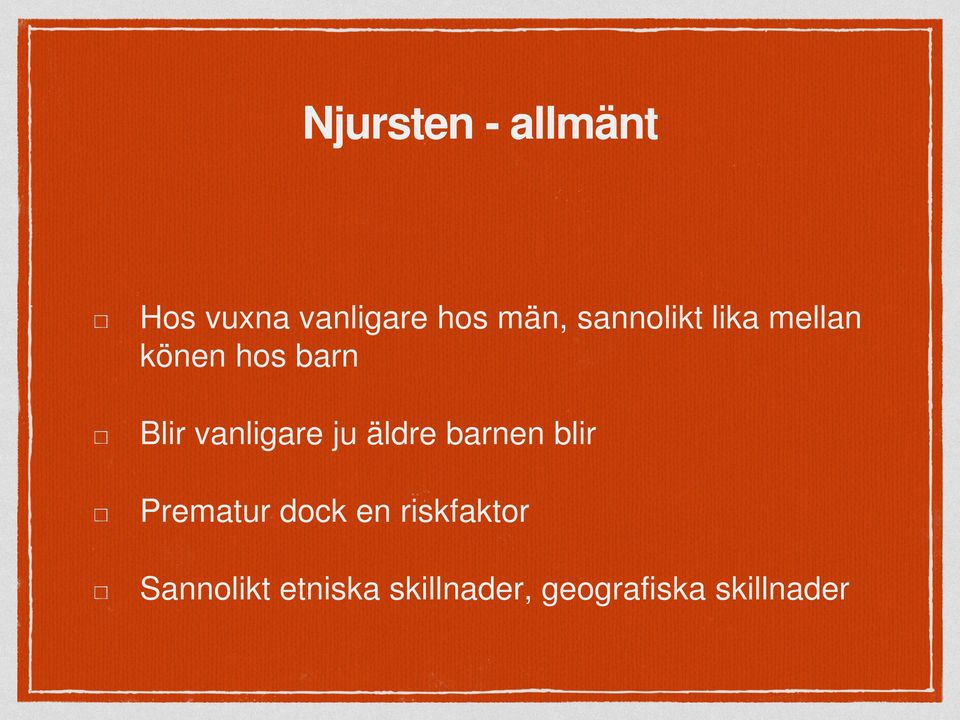 Njursten - allmänt

□ Hos vuxna vanligare hos män, sannolikt lika mellan könen hos barn

□ Blir vanligare ju äldre barnen blir

□ Prematur dock en riskfaktor

□ Sannolikt etniska skillnader, geografiska skillnader